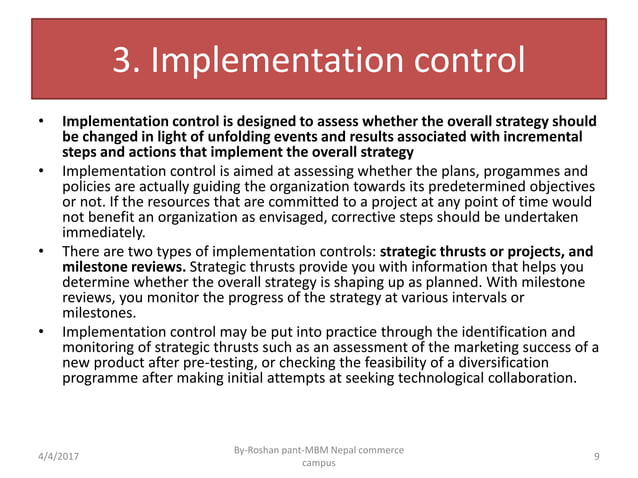 3. Implementation control

• Implementation control is designed to assess whether the overall strategy should be changed in light of unfolding events and results associated with incremental steps and actions that implement the overall strategy

• Implementation control is aimed at assessing whether the plans, progammes and policies are actually guiding the organization towards its predetermined objectives or not. If the resources that are committed to a project at any point of time would not benefit an organization as envisaged, corrective steps should be undertaken immediately.

• There are two types of implementation controls: strategic thrusts or projects, and milestone reviews. Strategic thrusts provide you with information that helps you determine whether the overall strategy is shaping up as planned. With milestone reviews, you monitor the progress of the strategy at various intervals or milestones.

• Implementation control may be put into practice through the identification and monitoring of strategic thrusts such as an assessment of the marketing success of a new product after pre-testing, or checking the feasibility of a diversification programme after making initial attempts at seeking technological collaboration.

4/4/2017

By-Roshan pant-MBM Nepal commerce campus

9